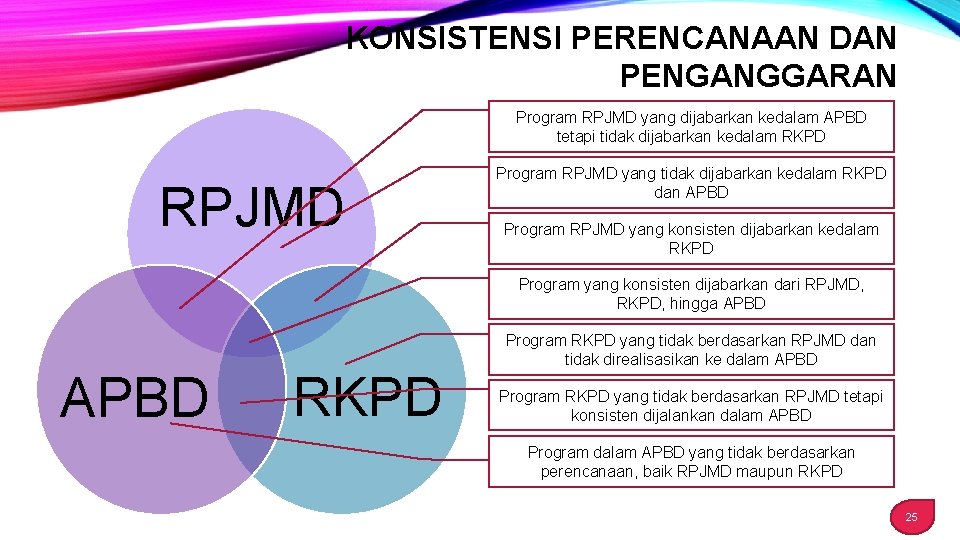 KONSISTENSI PERENCANAAN DAN PENGANGGARAN

RPJMD

APBD

RKPD

Program RPJMD yang dijabarkan kedalam APBD tetapi tidak dijabarkan kedalam RKPD

Program RPJMD yang tidak dijabarkan kedalam RKPD dan APBD

Program RPJMD yang konsisten dijabarkan kedalam RKPD

Program yang konsisten dijabarkan dari RPJMD, RKPD, hingga APBD

Program RKPD yang tidak berdasarkan RPJMD dan tidak direalisasikan ke dalam APBD

Program RKPD yang tidak berdasarkan RPJMD tetapi konsisten dijalankan dalam APBD

Program dalam APBD yang tidak berdasarkan perencanaan, baik RPJMD maupun RKPD

25